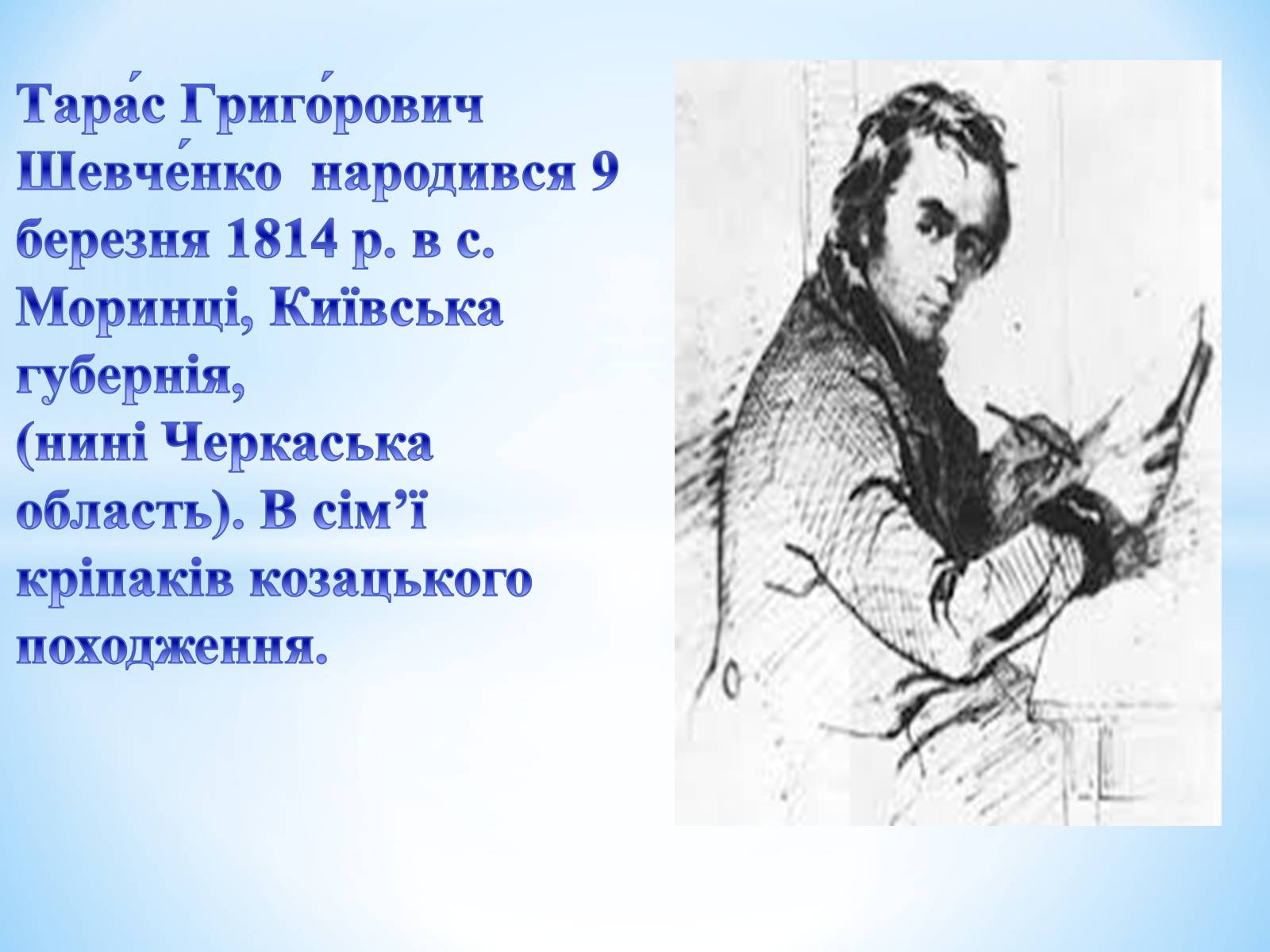 Тара́с Григо́рович Шевче́нко народився 9 березня 1814 р. в с. Моринці, Київська губернія,
(нині Черкаська область). В сім’ї кріпаків козацького походження.